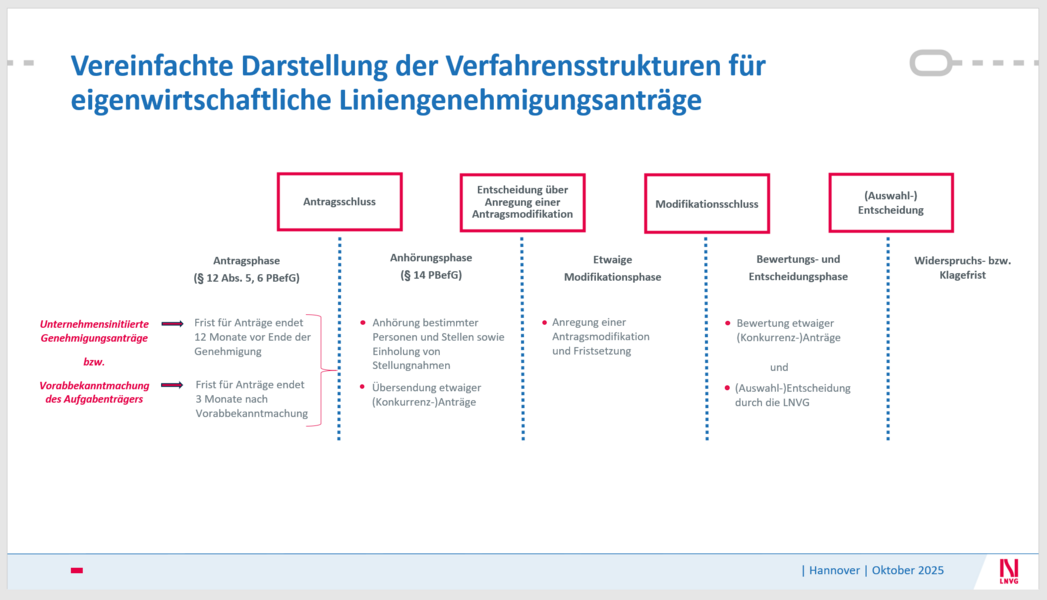 Vereinfachte Darstellung der Verfahrensstrukturen für eigenwirtschaftliche Liniengenehmigungsanträge

Antragsschluss

Entscheidung über Anregung einer Antragsmodifikation

Modifikationsschluss

(Auswahl-) Entscheidung

Antragsphase
(§ 12 Abs. 5, 6 PBefG)

Anhörungsphase
(§ 14 PBefG)

Etwaige Modifikationsphase

Bewertungs- und Entscheidungsphase

Widerspruchs- bzw. Klagefrist

Unternehmensinitiierte Genehmigungsanträge

bzw.

Vorabbekanntmachung des Aufgabenträgers

Frist für Anträge endet 12 Monate vor Ende der Genehmigung

Frist für Anträge endet 3 Monate nach Vorabbekanntmachung

• Anhörung bestimmter Personen und Stellen sowie Einholung von Stellungnahmen

• Übersendung etwaiger (Konkurrenz-)Anträge

• Anregung einer Antragsmodifikation und Fristsetzung

• Bewertung etwaiger (Konkurrenz-)Anträge

und

• (Auswahl-)Entscheidung durch die LNVG

| Hannover | Oktober 2025

LNVG